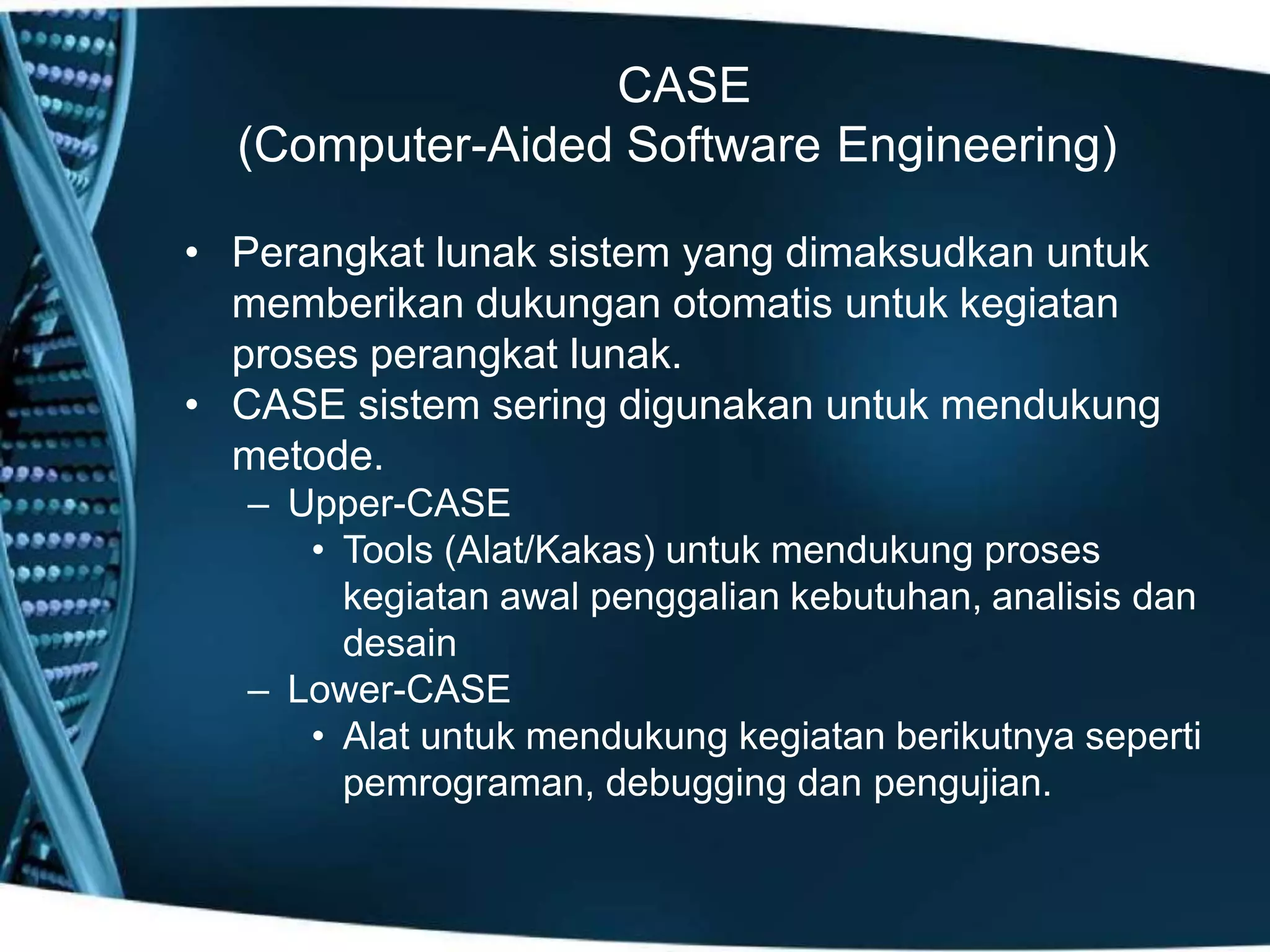 CASE
(Computer-Aided Software Engineering)

• Perangkat lunak sistem yang dimaksudkan untuk memberikan dukungan otomatis untuk kegiatan proses perangkat lunak.
• CASE sistem sering digunakan untuk mendukung metode.
– Upper-CASE
• Tools (Alat/Kakas) untuk mendukung proses kegiatan awal penggalian kebutuhan, analisis dan desain
– Lower-CASE
• Alat untuk mendukung kegiatan berikutnya seperti pemrograman, debugging dan pengujian.